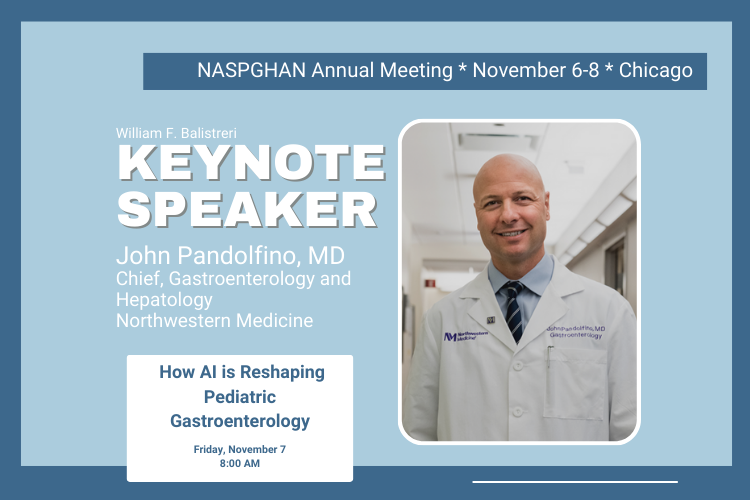 NASPGHAN Annual Meeting * November 6-8 * Chicago

William F. Balistreri
KEYNOTE SPEAKER

John Pandolfino, MD
Chief, Gastroenterology and Hepatology
Northwestern Medicine

How AI is Reshaping Pediatric Gastroenterology

Friday, November 7
8:00 AM

NM Northwestern Medicine

John Pandolfino, MD
Gastroenterology